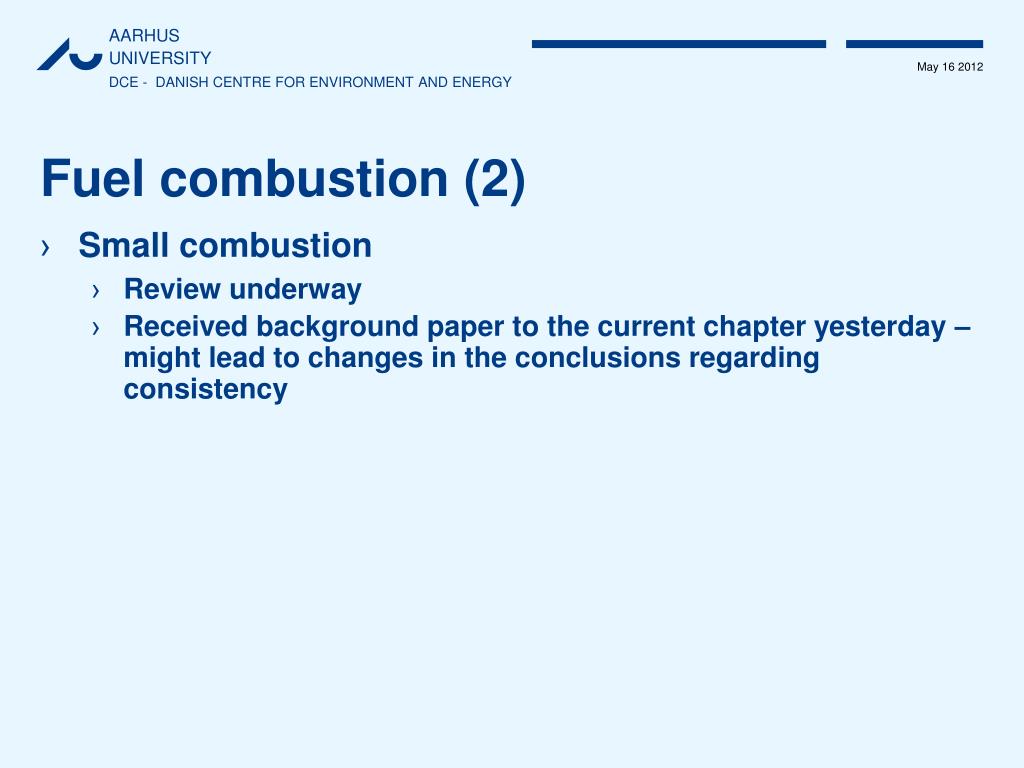 AARHUS
UNIVERSITY
DCE - DANISH CENTRE FOR ENVIRONMENT AND ENERGY

May 16 2012

Fuel combustion (2)

› Small combustion
› Review underway
› Received background paper to the current chapter yesterday – might lead to changes in the conclusions regarding consistency